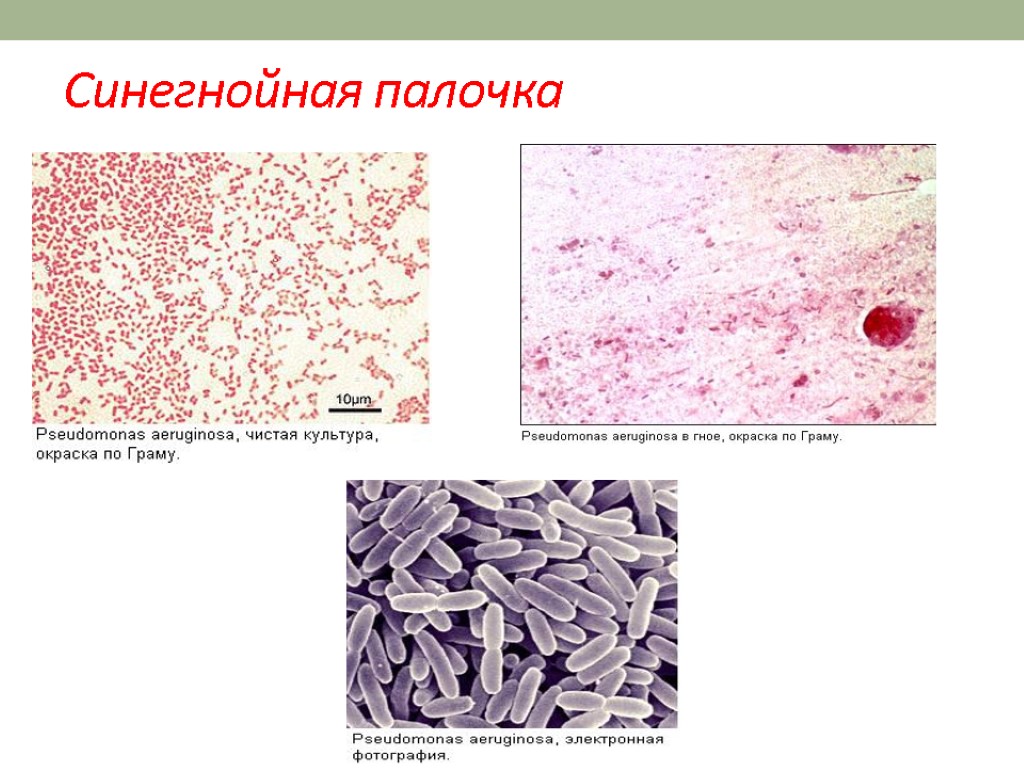 Синегнойная палочка

10μm

Pseudomonas aeruginosa, чистая культура, окраска по Граму.

Pseudomonas aeruginosa в гное, окраска по Граму.

Pseudomonas aeruginosa, электронная фотография.